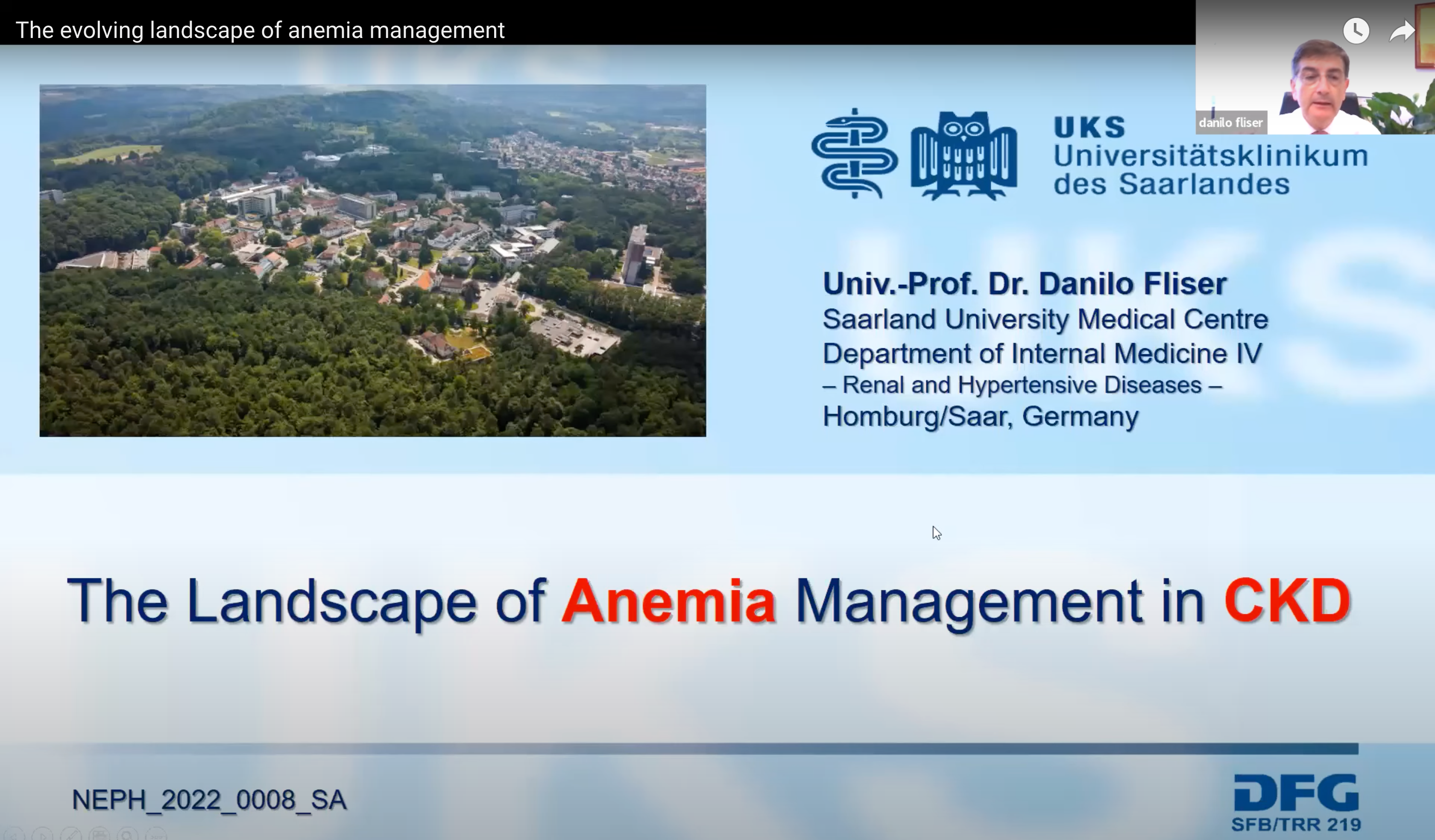 The evolving landscape of anemia management

danilo fliser

UKS
Universitätsklinikum
des Saarlandes

Univ.-Prof. Dr. Danilo Fliser
Saarland University Medical Centre
Department of Internal Medicine IV
– Renal and Hypertensive Diseases –
Homburg/Saar, Germany

The Landscape of Anemia Management in CKD

NEPH_2022_0008_SA

DFG
SFB/TRR 219